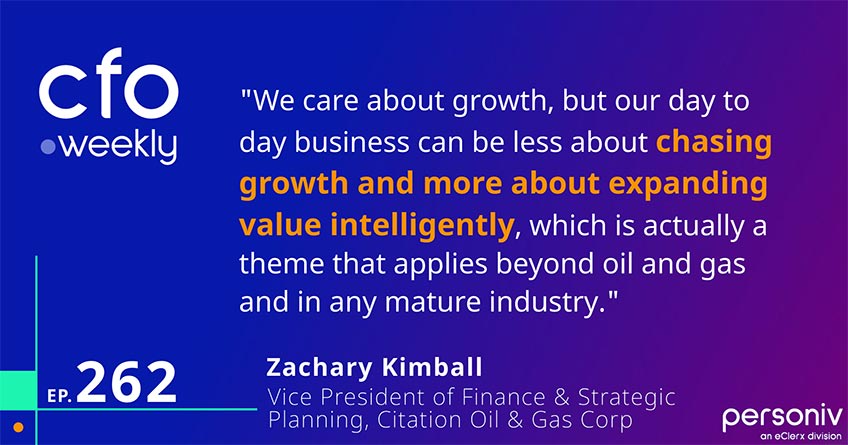 cfo
weekly

"We care about growth, but our day to day business can be less about chasing growth and more about expanding value intelligently, which is actually a theme that applies beyond oil and gas and in any mature industry."

EP. 262

Zachary Kimball
Vice President of Finance & Strategic Planning, Citation Oil & Gas Corp

personiv
an eClerx division